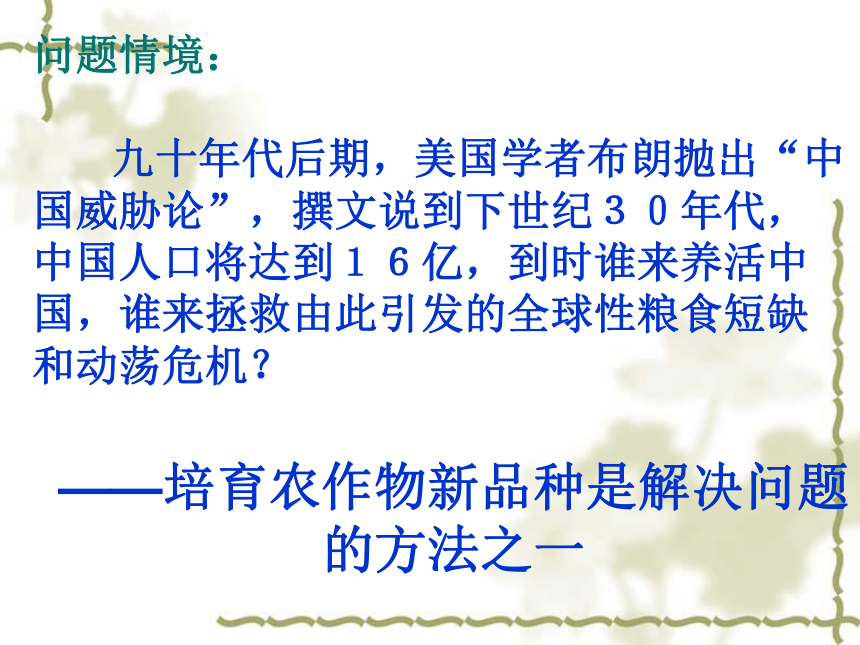 问题情境：

九十年代后期，美国学者布朗抛出“中国威胁论”，撰文说到下世纪３０年代，中国人口将达到１６亿，到时谁来养活中国，谁来拯救由此引发的全球性粮食短缺和动荡危机？

——培育农作物新品种是解决问题的方法之一